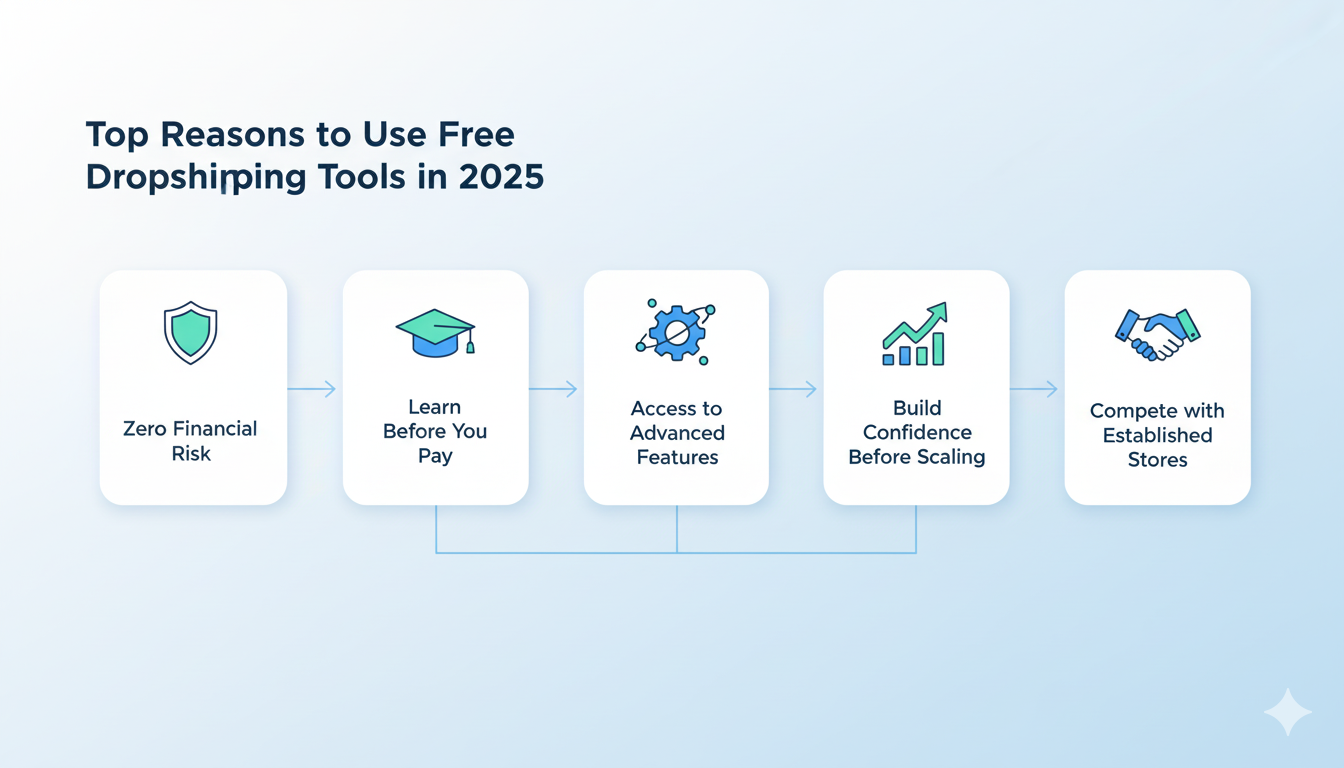 Top Reasons to Use Free Dropshipping Tools in 2025

Zero Financial Risk

Learn Before You Pay

Access to Advanced Features

Build Confidence Before Scaling

Compete with Established Stores